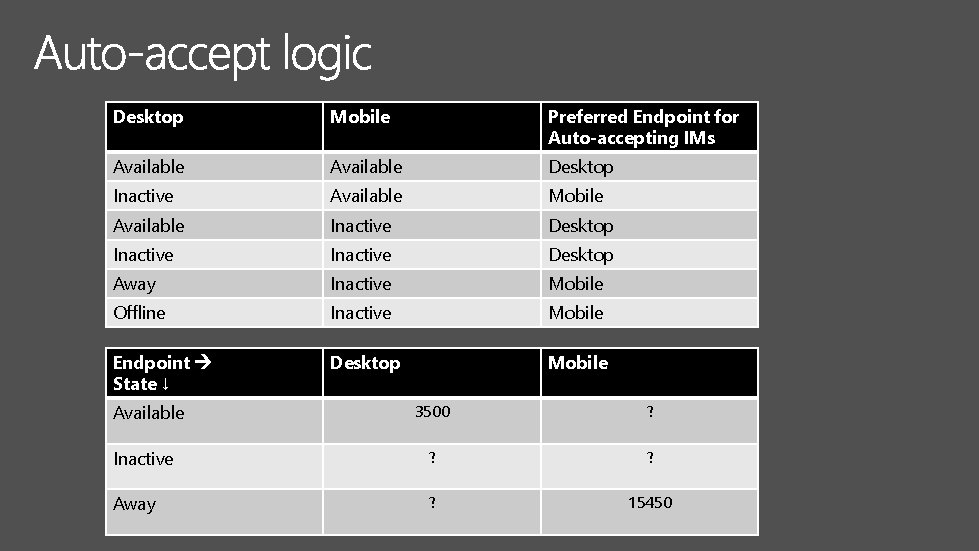 Auto-accept logic

| Desktop | Mobile | Preferred Endpoint for Auto-accepting IMs |
|---|---|---|
| Available | Available | Desktop |
| Inactive | Available | Mobile |
| Available | Inactive | Desktop |
| Inactive | Inactive | Desktop |
| Away | Inactive | Mobile |
| Offline | Inactive | Mobile |

| Endpoint → State ↓ | Desktop | Mobile |
|---|---|---|
| Available | 3500 | ? |
| Inactive | ? | ? |
| Away | ? | 15450 |